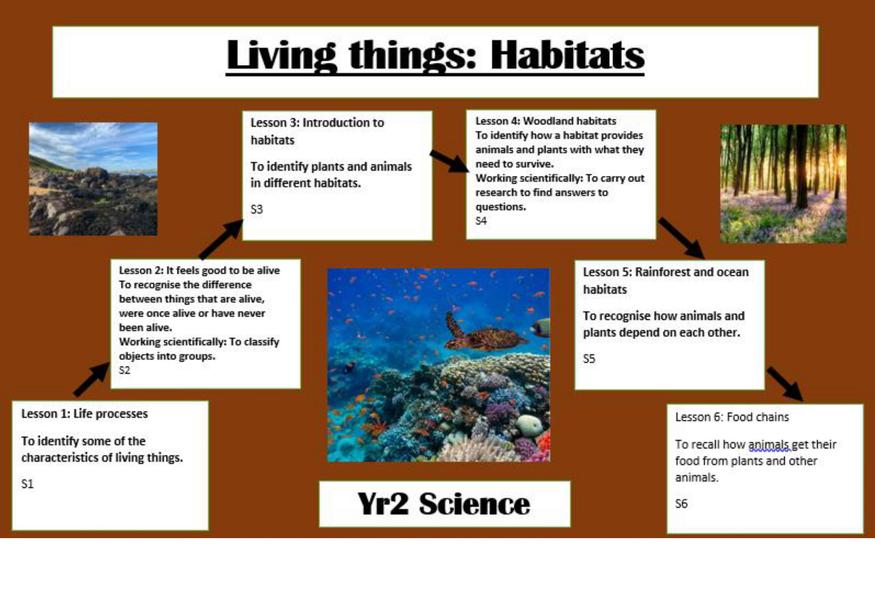 Living things: Habitats

Lesson 1: Life processes

To identify some of the characteristics of living things.

S1

Lesson 2: It feels good to be alive
To recognise the difference between things that are alive, were once alive or have never been alive.
Working scientifically: To classify objects into groups.
S2

Lesson 3: Introduction to habitats

To identify plants and animals in different habitats.

S3

Lesson 4: Woodland habitats
To identify how a habitat provides animals and plants with what they need to survive.
Working scientifically: To carry out research to find answers to questions.
S4

Lesson 5: Rainforest and ocean habitats

To recognise how animals and plants depend on each other.

S5

Lesson 6: Food chains

To recall how animals get their food from plants and other animals.

S6

Yr2 Science